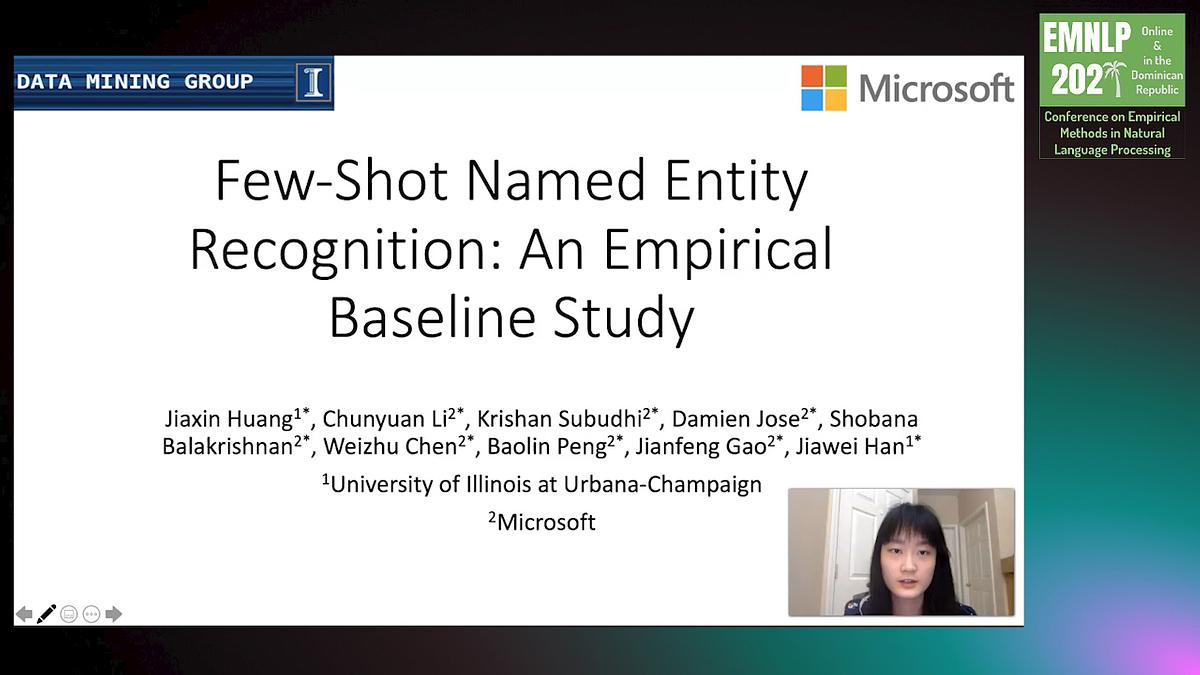 DATA MINING GROUP

I

Microsoft

EMNLP 2021 Online & in the Dominican Republic

Conference on Empirical Methods in Natural Language Processing

Few-Shot Named Entity Recognition: An Empirical Baseline Study

Jiaxin Huang$^{1*}$, Chunyuan Li$^{2*}$, Krishan Subudhi$^{2*}$, Damien Jose$^{2*}$, Shobana Balakrishnan$^{2*}$, Weizhu Chen$^{2*}$, Baolin Peng$^{2*}$, Jianfeng Gao$^{2*}$, Jiawei Han$^{1*}$

$^{1}$University of Illinois at Urbana-Champaign

$^{2}$Microsoft